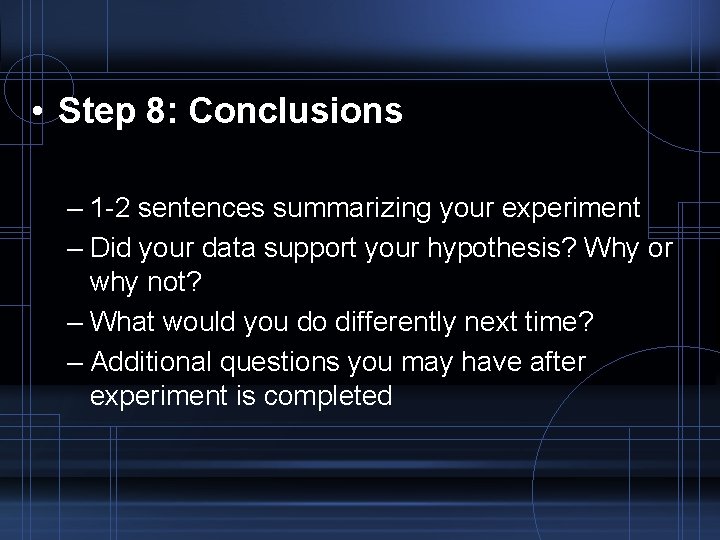 • Step 8: Conclusions

– 1-2 sentences summarizing your experiment
– Did your data support your hypothesis? Why or why not?
– What would you do differently next time?
– Additional questions you may have after experiment is completed